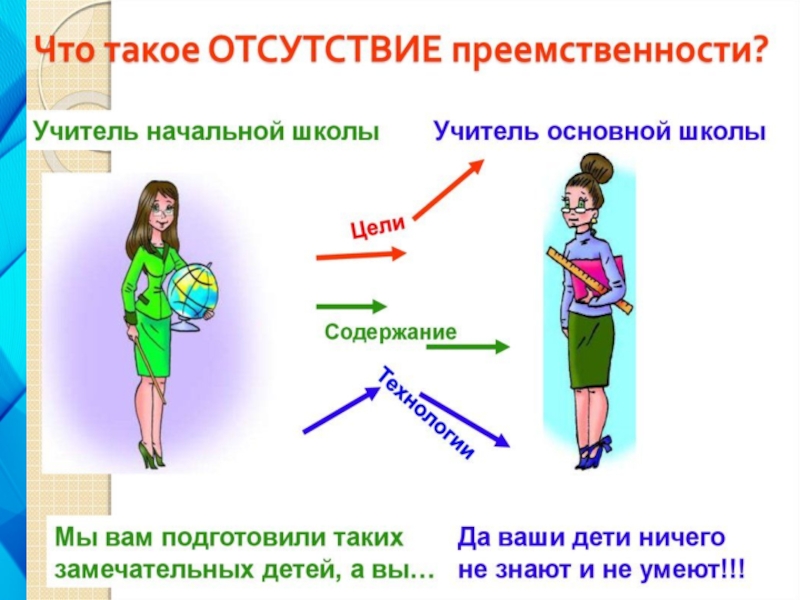 Что такое ОТСУТСТВИЕ преемственности?

Учитель начальной школы

Учитель основной школы

Цели

Содержание

Технологии

Мы вам подготовили таких замечательных детей, а вы…

Да ваши дети ничего не знают и не умеют!!!